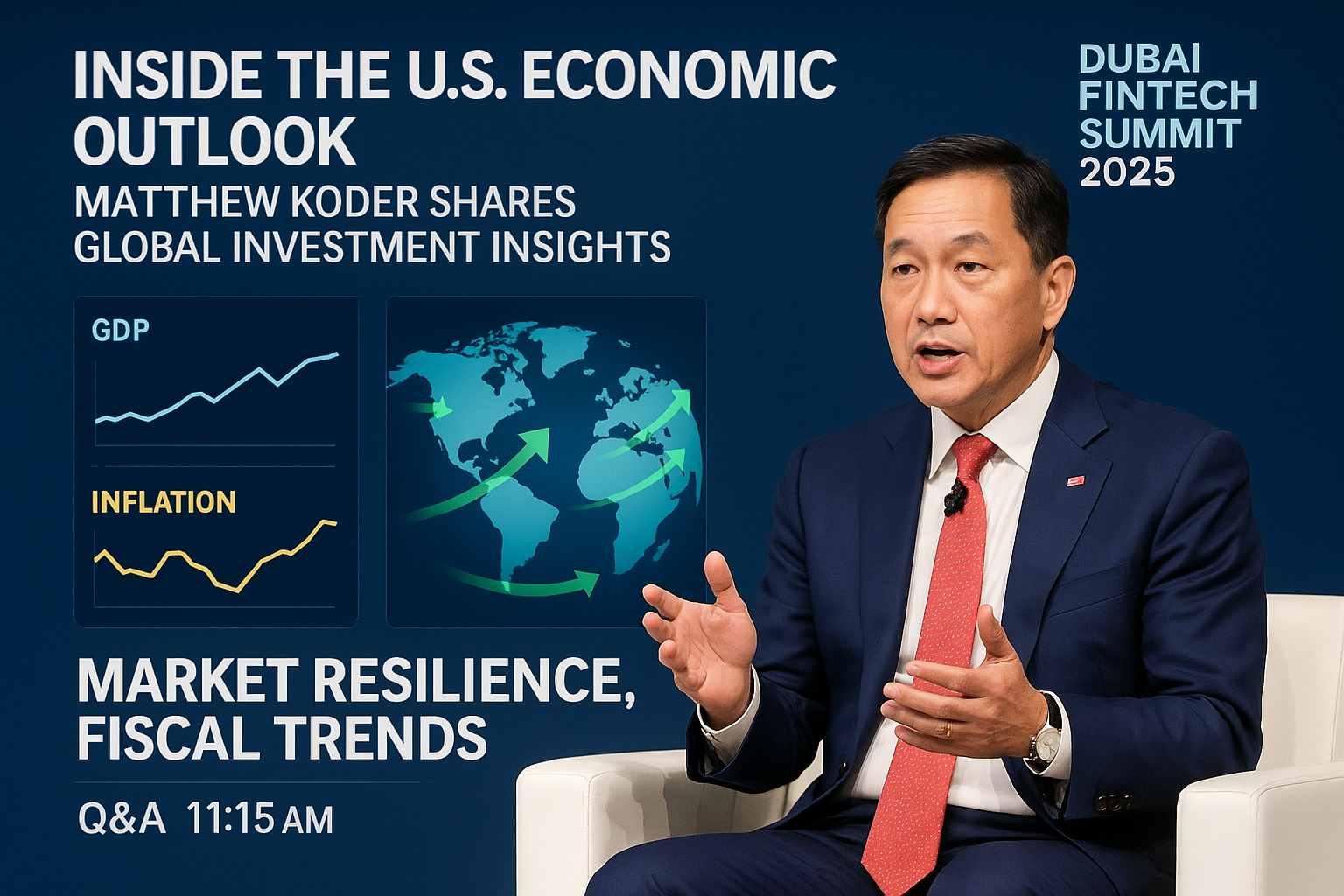 INSIDE THE U.S. ECONOMIC OUTLOOK
MATTHEW KODER SHARES GLOBAL INVESTMENT INSIGHTS

DUBAI FINTECH SUMMIT 2025

GDP

INFLATION

MARKET RESILIENCE, FISCAL TRENDS

Q&A 11:15 AM